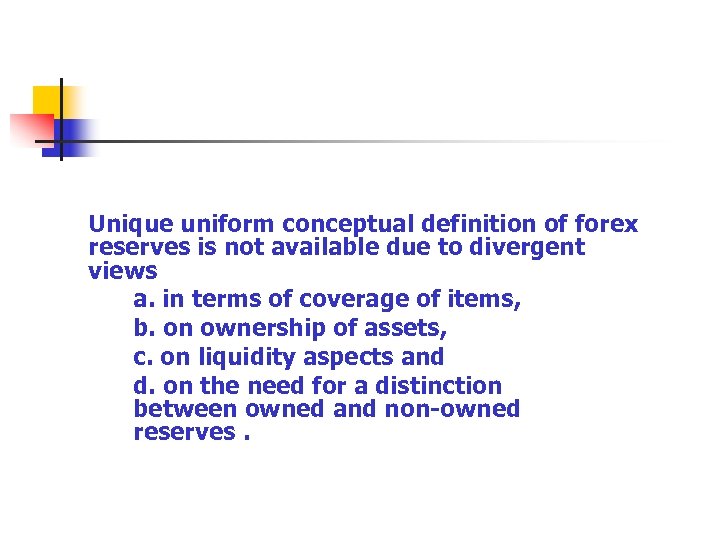 Unique uniform conceptual definition of forex reserves is not available due to divergent views

a. in terms of coverage of items,

b. on ownership of assets,

c. on liquidity aspects and

d. on the need for a distinction between owned and non-owned reserves .